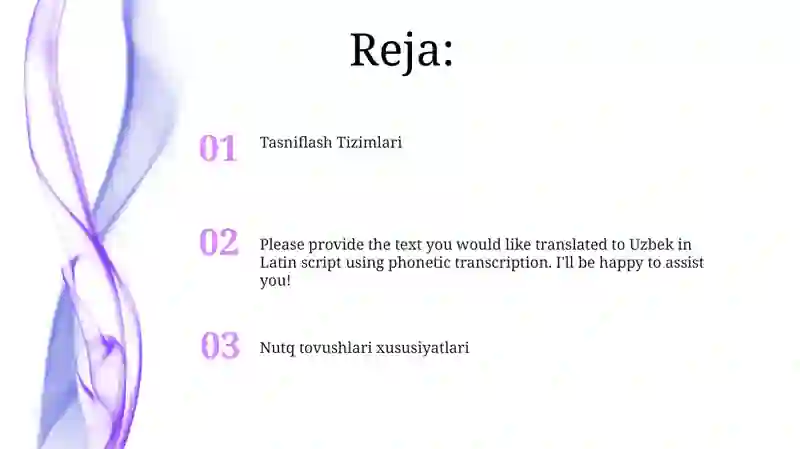 Reja:

01 Tasniflash Tizimlari

02 Please provide the text you would like translated to Uzbek in Latin script using phonetic transcription. I'll be happy to assist you!

03 Nutq tovushlari xususiyatlari